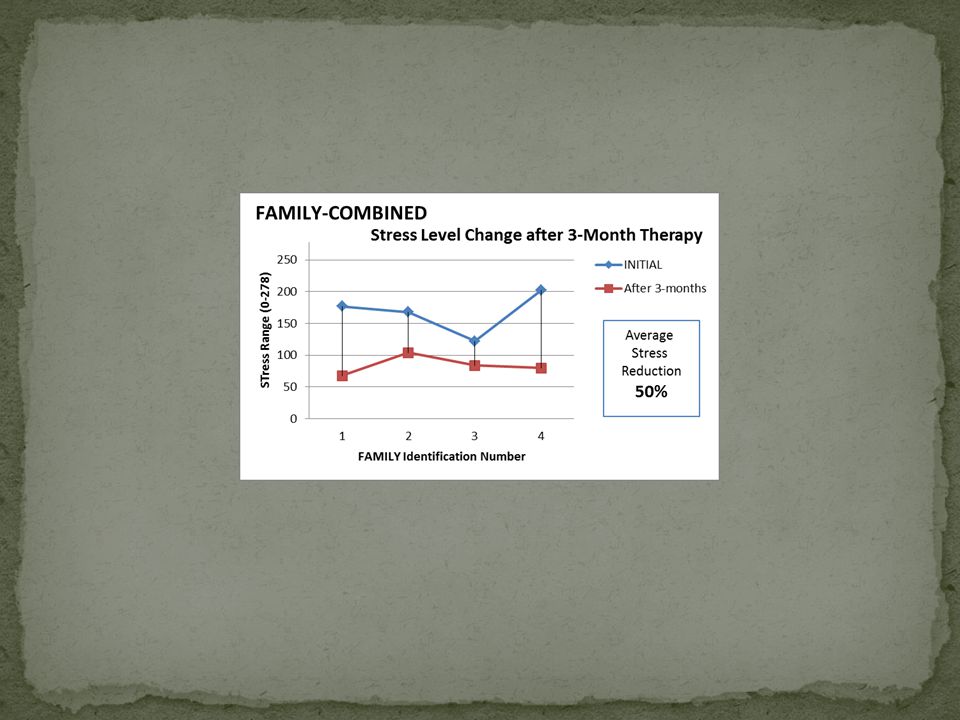 FAMILY-COMBINED

Stress Level Change after 3-Month Therapy

STress Range (0-278)

250
200
150
100
50
0

1 2 3 4

FAMILY Identification Number

INITIAL
After 3-months

Average Stress Reduction
50%